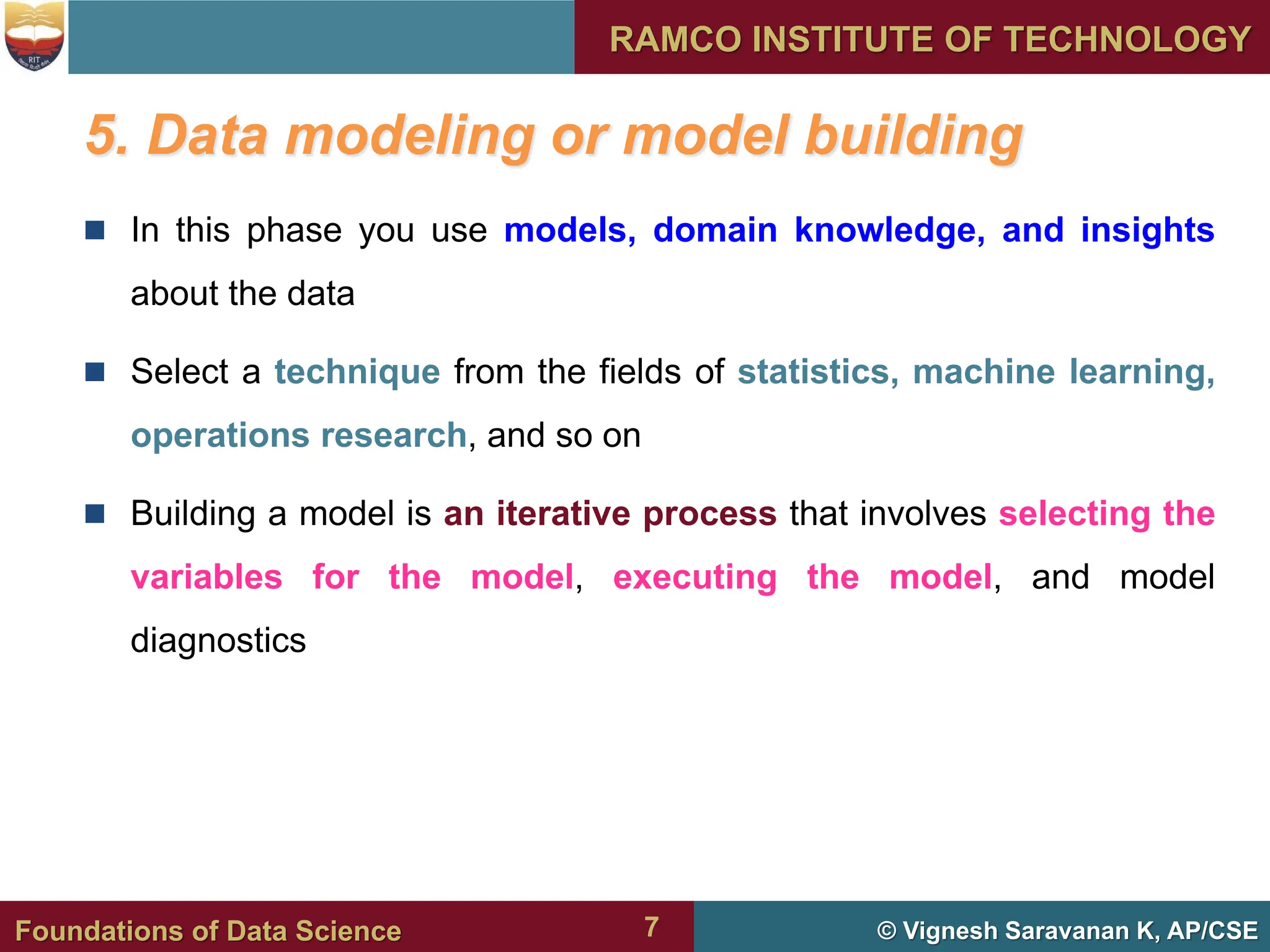 RIT

RAMCO INSTITUTE OF TECHNOLOGY

5. Data modeling or model building

In this phase you use models, domain knowledge, and insights about the data

Select a technique from the fields of statistics, machine learning, operations research, and so on

Building a model is an iterative process that involves selecting the variables for the model, executing the model, and model diagnostics

Foundations of Data Science

7

© Vignesh Saravanan K, AP/CSE